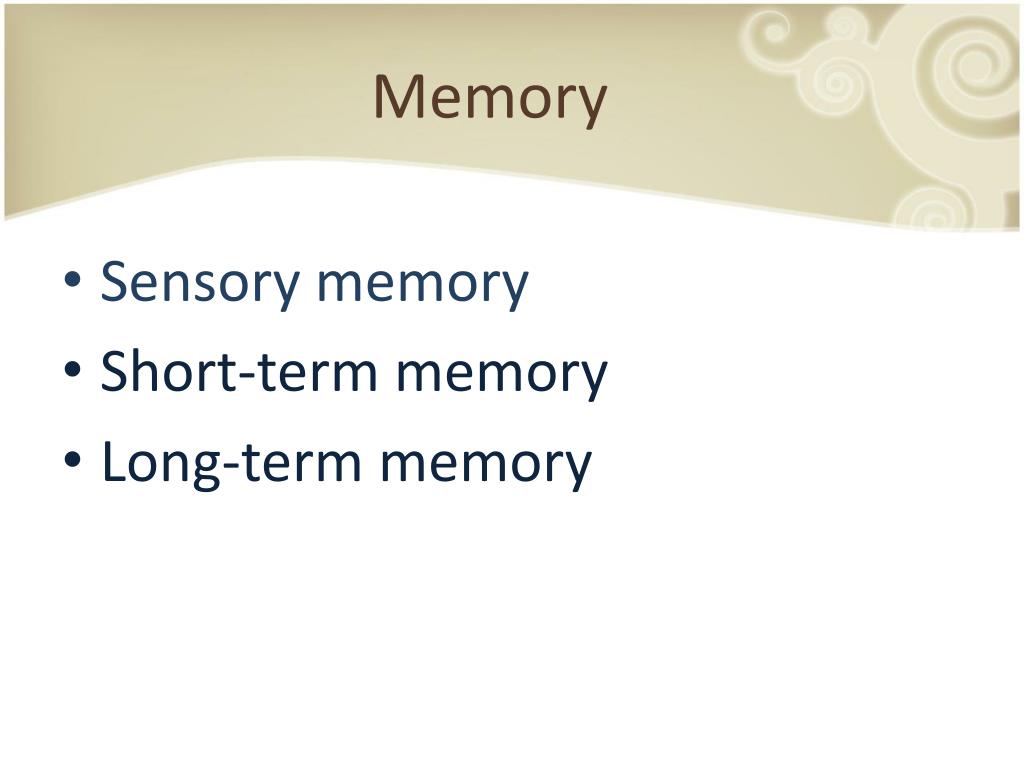 Memory

• Sensory memory
• Short-term memory
• Long-term memory